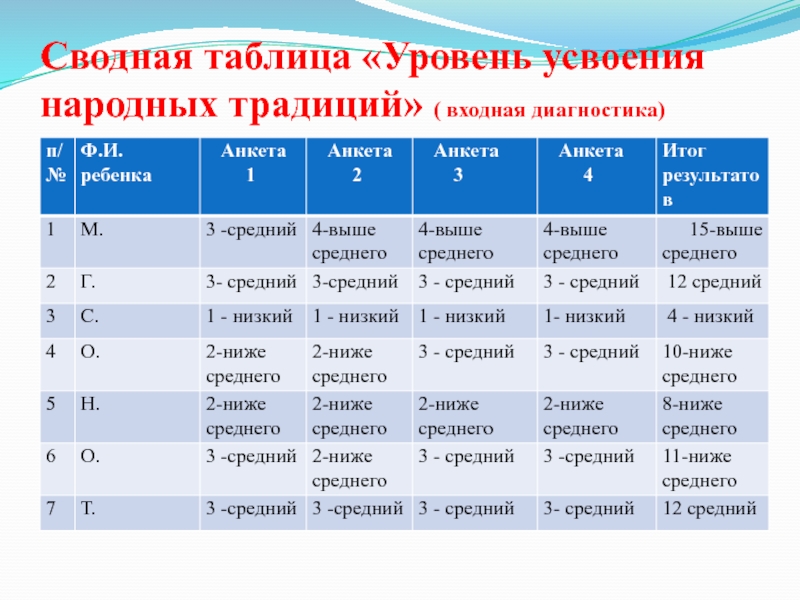 Сводная таблица «Уровень усвоения народных традиций» ( входная диагностика)

| п/№ | Ф.И. ребенка | Анкета 1 | Анкета 2 | Анкета 3 | Анкета 4 | Итог результатов |
|---|---|---|---|---|---|---|
| 1 | М. | 3 -средний | 4-выше среднего | 4-выше среднего | 4-выше среднего | 15-выше среднего |
| 2 | Г. | 3- средний | 3-средний | 3 - средний | 3 - средний | 12 средний |
| 3 | С. | 1 - низкий | 1 - низкий | 1 - низкий | 1- низкий | 4 - низкий |
| 4 | О. | 2-ниже среднего | 2-ниже среднего | 3 - средний | 3 - средний | 10-ниже среднего |
| 5 | Н. | 2-ниже среднего | 2-ниже среднего | 2-ниже среднего | 2-ниже среднего | 8-ниже среднего |
| 6 | О. | 3 -средний | 2-ниже среднего | 3 - средний | 3 -средний | 11-ниже среднего |
| 7 | Т. | 3 -средний | 3 -средний | 3 - средний | 3- средний | 12 средний |